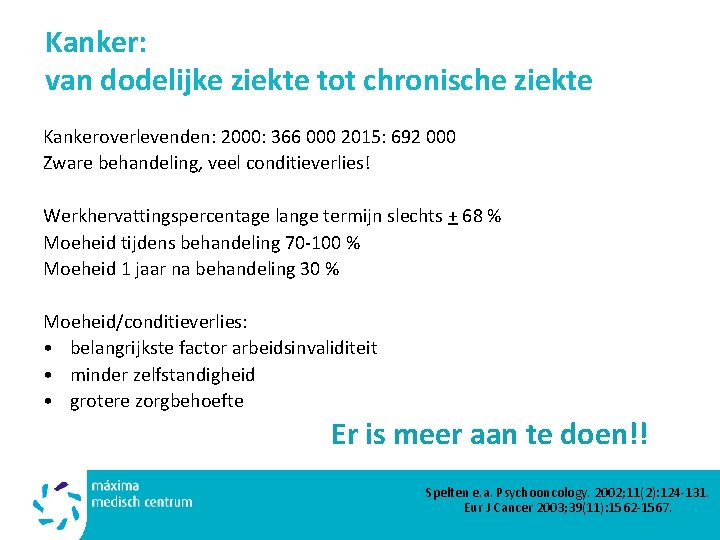 Kanker:
van dodelijke ziekte tot chronische ziekte

Kankeroverlevenden: 2000: 366 000 2015: 692 000
Zware behandeling, veel conditieverlies!

Werkhervattingspercentage lange termijn slechts $\pm$ 68 %
Moeheid tijdens behandeling 70-100 %
Moeheid 1 jaar na behandeling 30 %

Moeheid/conditieverlies:
• belangrijkste factor arbeidsinvaliditeit
• minder zelfstandigheid
• grotere zorgbehoefte

Er is meer aan te doen!!

máxima
medisch centrum

Spelten e.a. Psychooncology. 2002;11(2):124-131.
Eur J Cancer 2003;39(11):1562-1567.